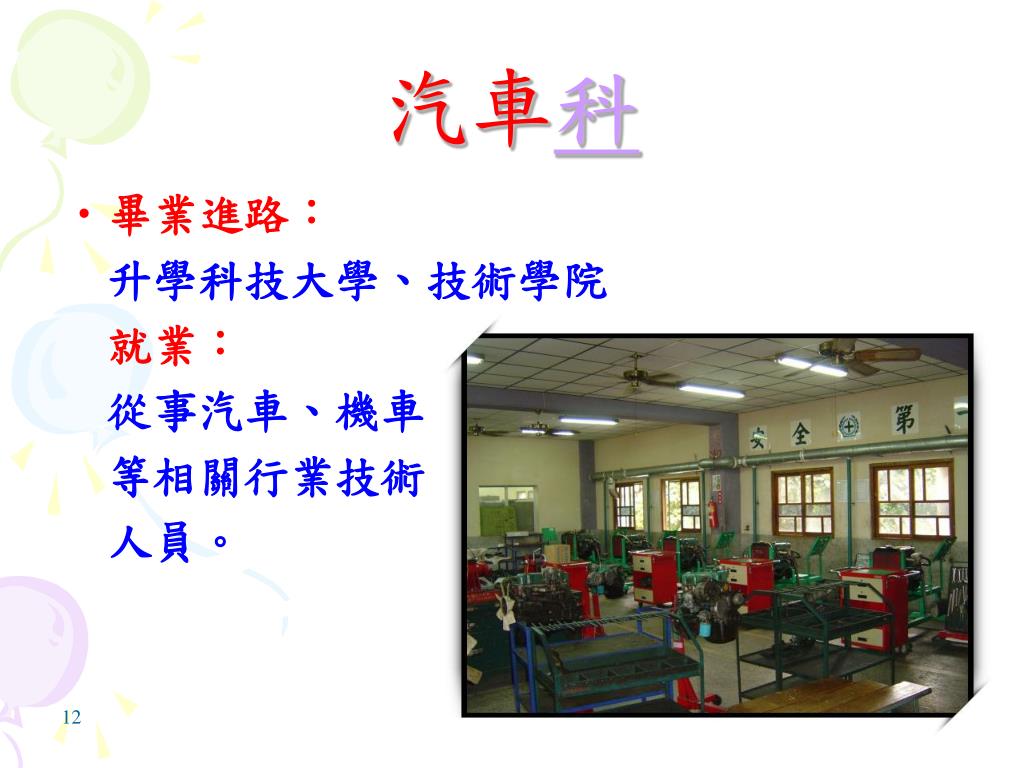 汽車科

• 畢業進路：
升學科技大學、技術學院
就業：
從事汽車、機車等相關行業技術人員。

安 全 第

12